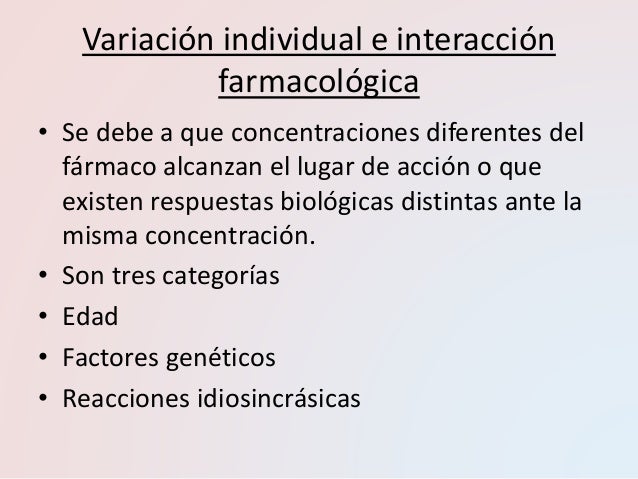 Variación individual e interacción farmacológica

• Se debe a que concentraciones diferentes del fármaco alcanzan el lugar de acción o que existen respuestas biológicas distintas ante la misma concentración.
• Son tres categorías
• Edad
• Factores genéticos
• Reacciones idiosincrásicas